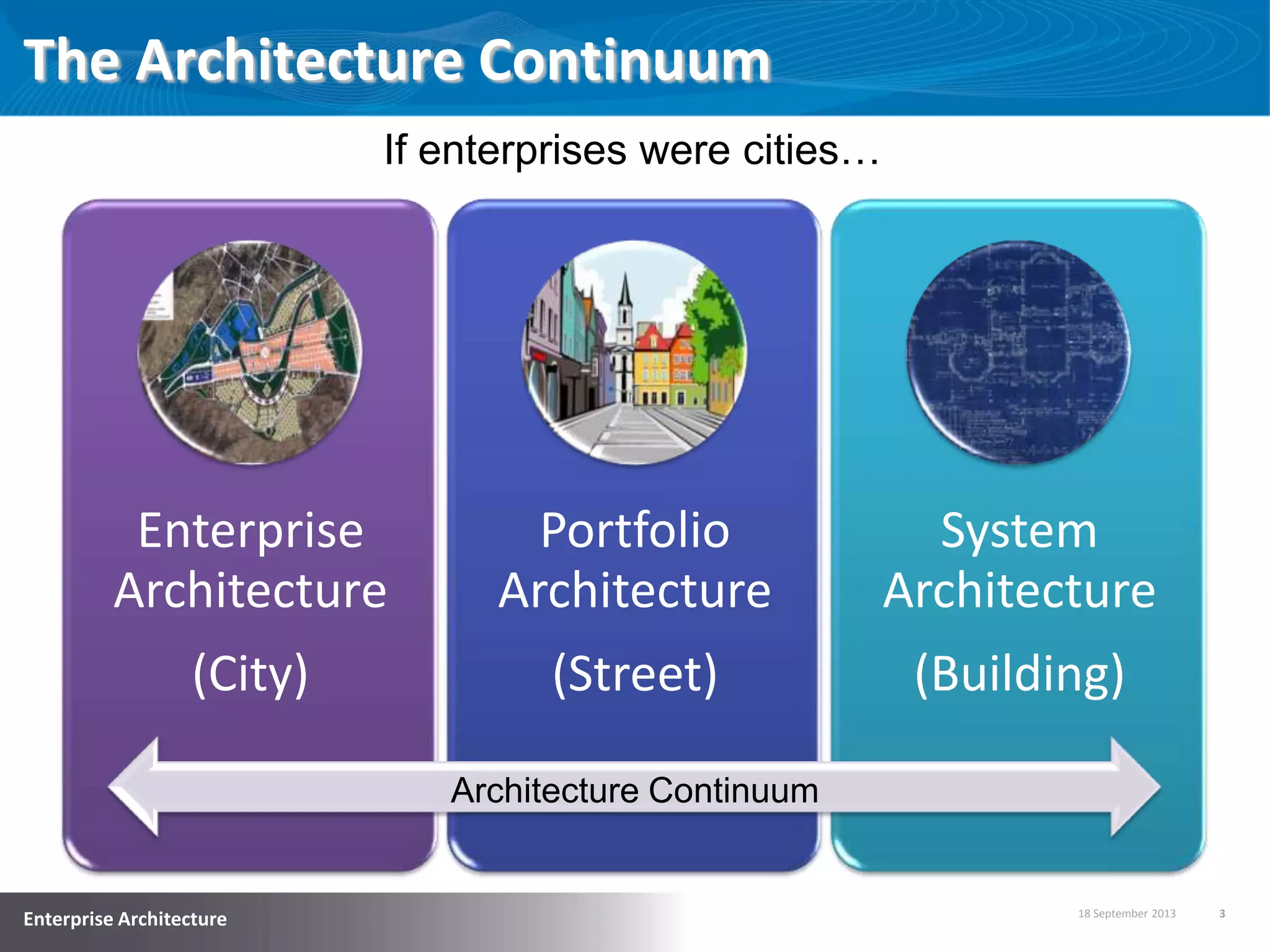 The Architecture Continuum

If enterprises were cities…

Enterprise Architecture

(City)

Portfolio Architecture

(Street)

System Architecture

(Building)

Architecture Continuum

Enterprise Architecture

18 September 2013

3